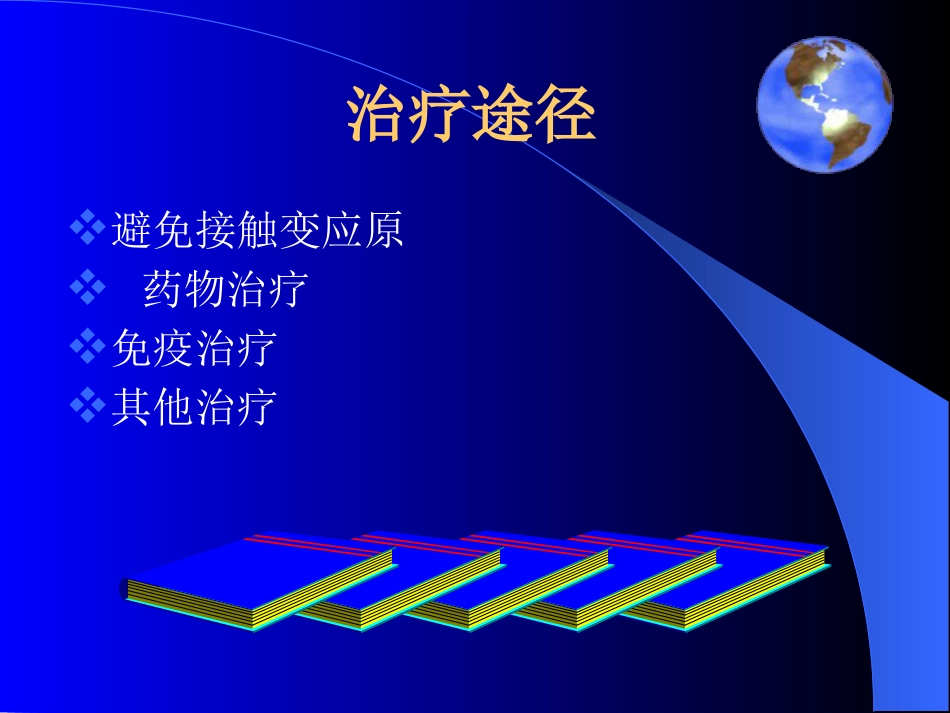 治疗途径

❖避免接触变应原
❖ 药物治疗
❖免疫治疗
❖其他治疗